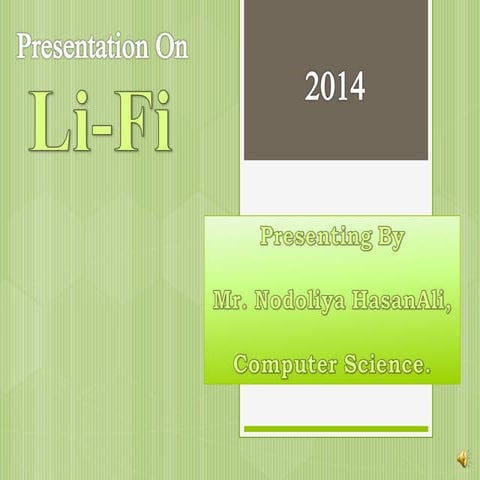 Presentation On

Li-Fi

2014

Presenting By

Mr. Nodoliya HasanAli,

Computer Science.